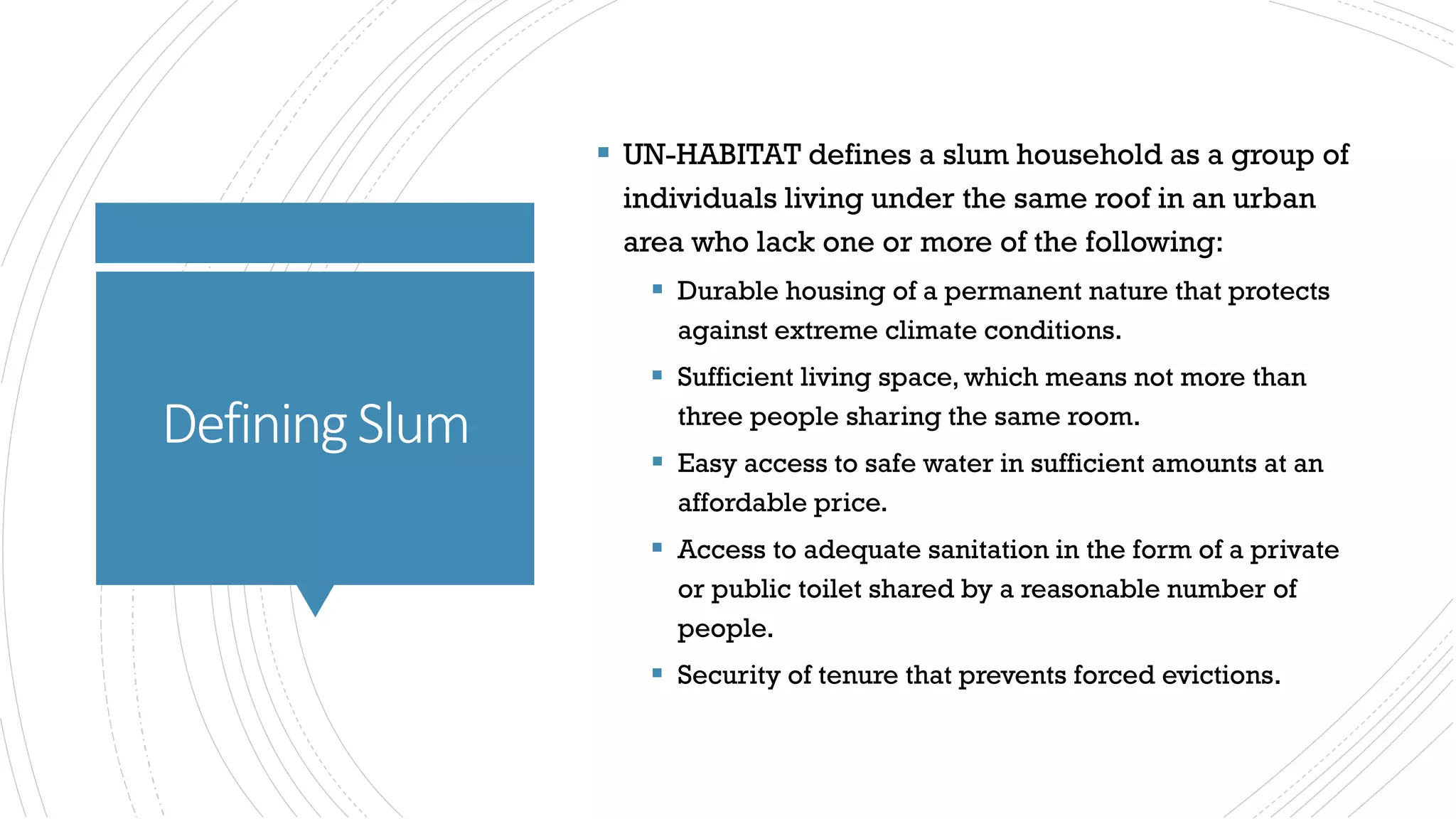 Defining Slum

- UN-HABITAT defines a slum household as a group of individuals living under the same roof in an urban area who lack one or more of the following:
  - Durable housing of a permanent nature that protects against extreme climate conditions.
  - Sufficient living space, which means not more than three people sharing the same room.
  - Easy access to safe water in sufficient amounts at an affordable price.
  - Access to adequate sanitation in the form of a private or public toilet shared by a reasonable number of people.
  - Security of tenure that prevents forced evictions.